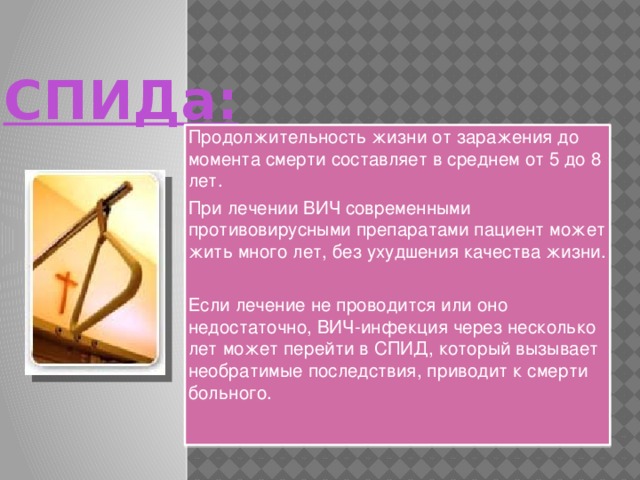 СПИДа:

Продолжительность жизни от заражения до момента смерти составляет в среднем от 5 до 8 лет.

При лечении ВИЧ современными противовирусными препаратами пациент может жить много лет, без ухудшения качества жизни.

Если лечение не проводится или оно недостаточно, ВИЧ-инфекция через несколько лет может перейти в СПИД, который вызывает необратимые последствия, приводит к смерти больного.